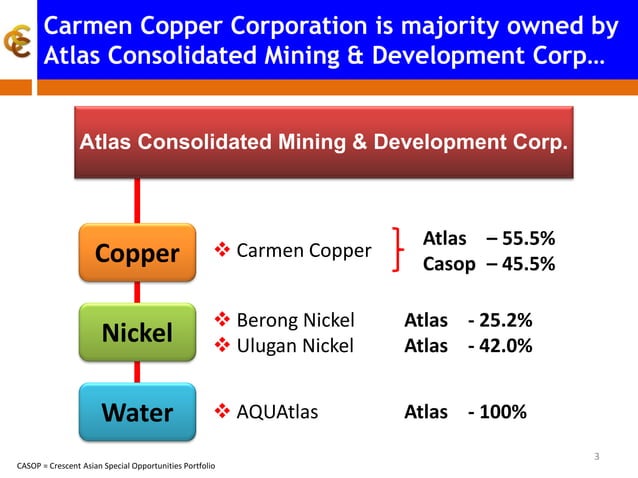 Carmen Copper Corporation is majority owned by Atlas Consolidated Mining & Development Corp…

Atlas Consolidated Mining & Development Corp.

Copper

❖ Carmen Copper

Atlas – 55.5%
Casop – 45.5%

Nickel

❖ Berong Nickel Atlas - 25.2%
❖ Ulugan Nickel Atlas - 42.0%

Water

❖ AQUAtlas Atlas - 100%

3

CASOP = Crescent Asian Special Opportunities Portfolio